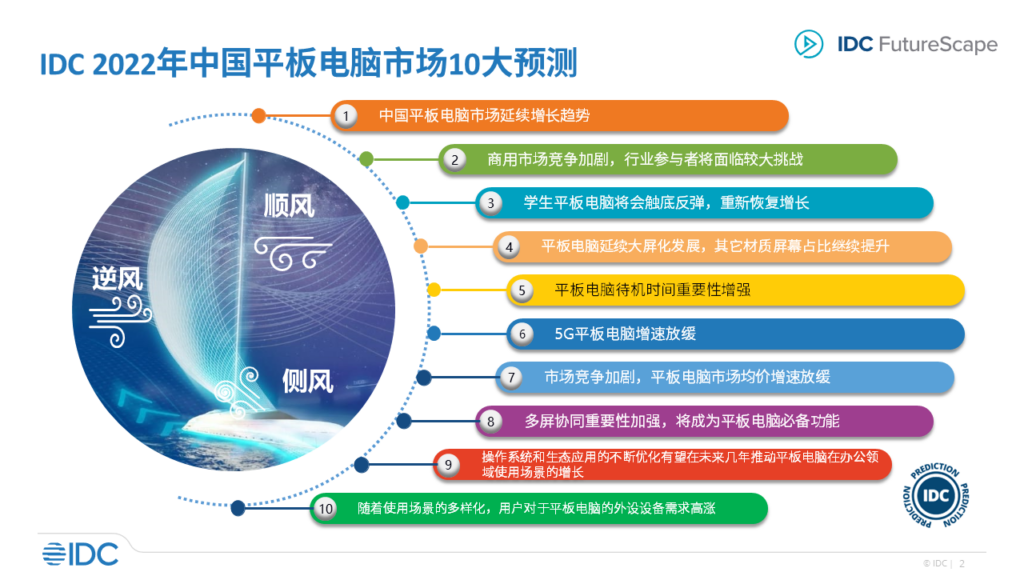 IDC 2022年中国平板电脑市场10大预测

IDC FutureScape

顺风

逆风

侧风

1 中国平板电脑市场延续增长趋势

2 商用市场竞争加剧，行业参与者将面临较大挑战

3 学生平板电脑将会触底反弹，重新恢复增长

4 平板电脑延续大屏化发展，其它材质屏幕占比继续提升

5 平板电脑待机时间重要性增强

6 5G平板电脑增速放缓

7 市场竞争加剧，平板电脑市场均价增速放缓

8 多屏协同重要性加强，将成为平板电脑必备功能

9 操作系统和生态应用的不断优化有望在未来几年推动平板电脑在办公领域使用场景的增长

10 随着使用场景的多样化，用户对于平板电脑的外设设备需求高涨

PREDICTION PREDICTION PREDICTION IDC

IDC

© IDC | 2